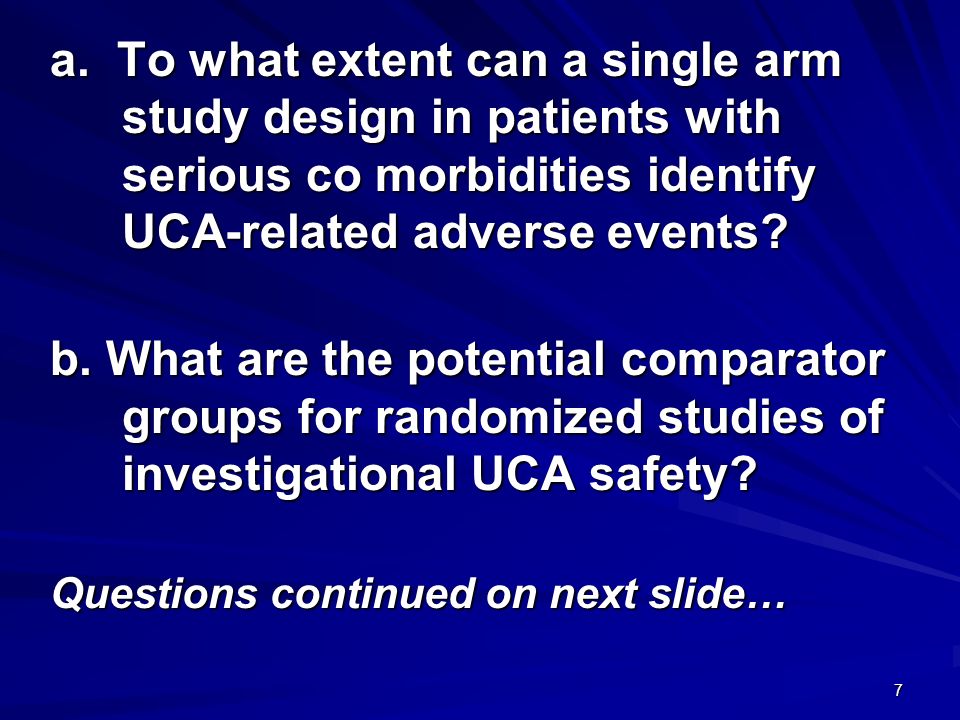 a. To what extent can a single arm study design in patients with serious co morbidities identify UCA-related adverse events?

b. What are the potential comparator groups for randomized studies of investigational UCA safety?

Questions continued on next slide…

7